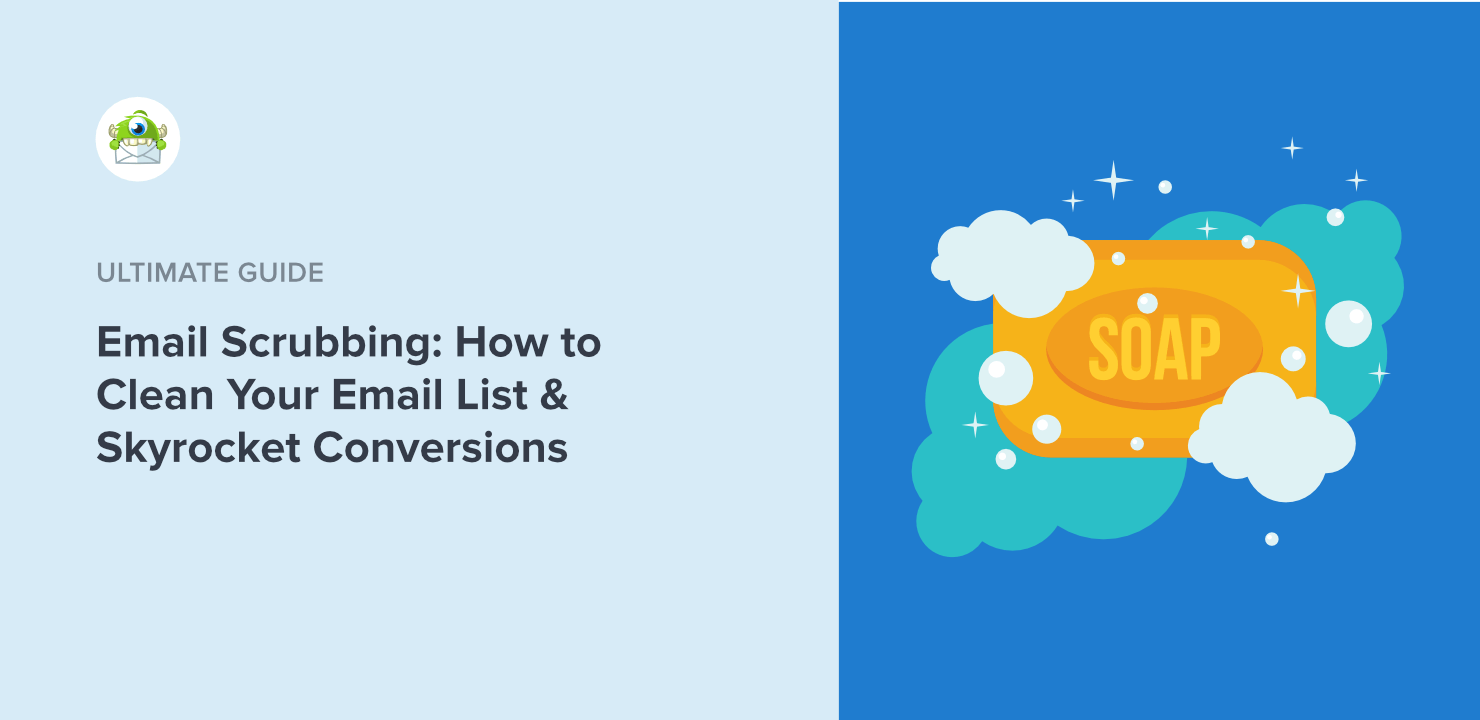 ULTIMATE GUIDE

Email Scrubbing: How to Clean Your Email List & Skyrocket Conversions

SOAP